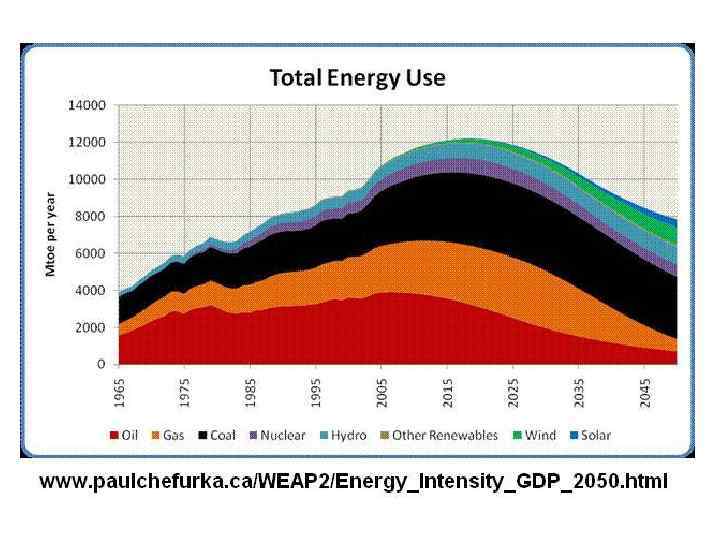 Total Energy Use

Mtoe per year

14000
12000
10000
8000
6000
4000
2000
0

1965
1975
1985
1995
2005
2015
2025
2035
2045

Oil Gas Coal Nuclear Hydro Other Renewables Wind Solar

www.paulchefurka.ca/WEAP2/Energy_Intensity_GDP_2050.html